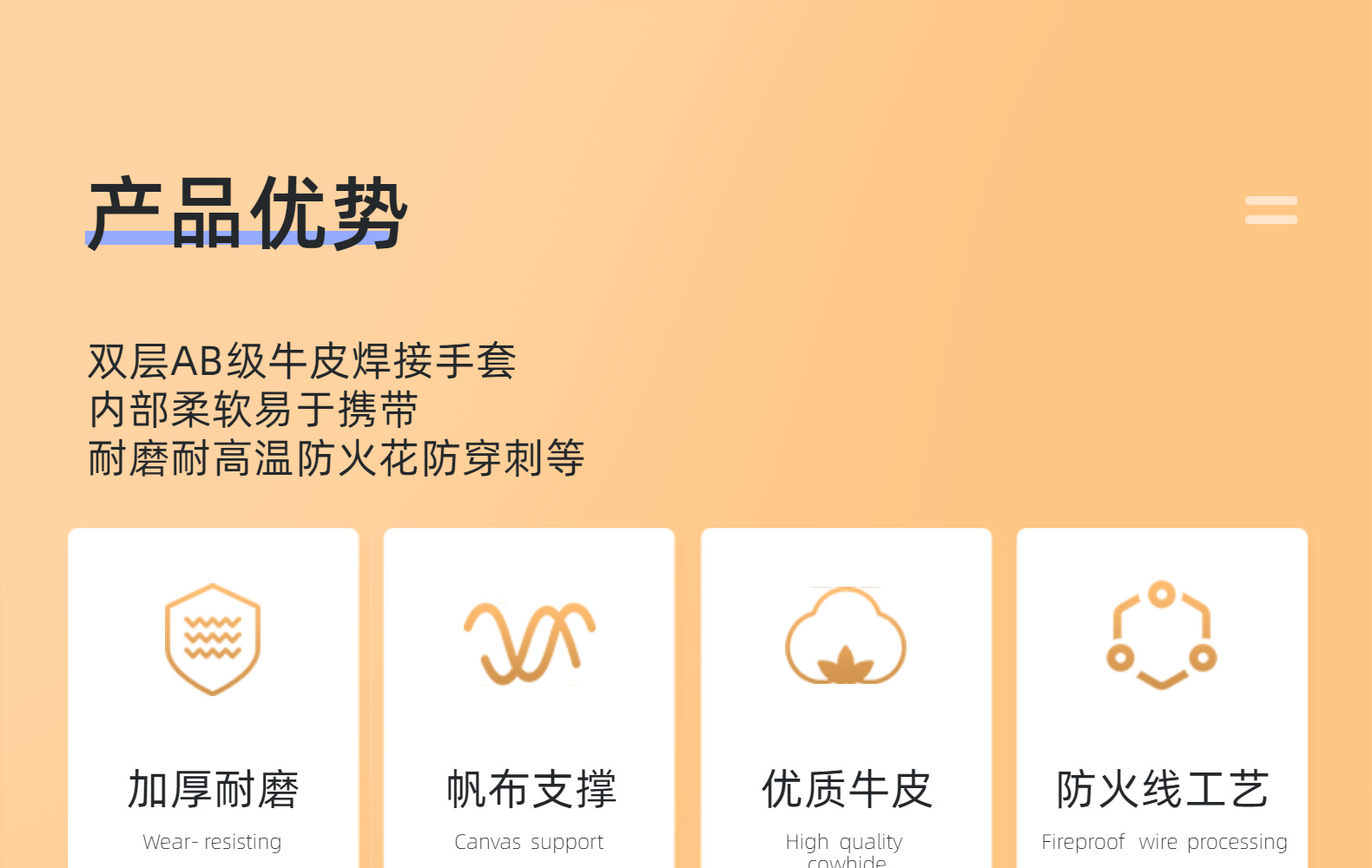 产品优势

双层AB级牛皮焊接手套
内部柔软易于携带
耐磨耐高温防火花防穿刺等

加厚耐磨
Wear- resisting

帆布支撑
Canvas support

优质牛皮
High quality cowhide

防火线工艺
Fireproof wire processing